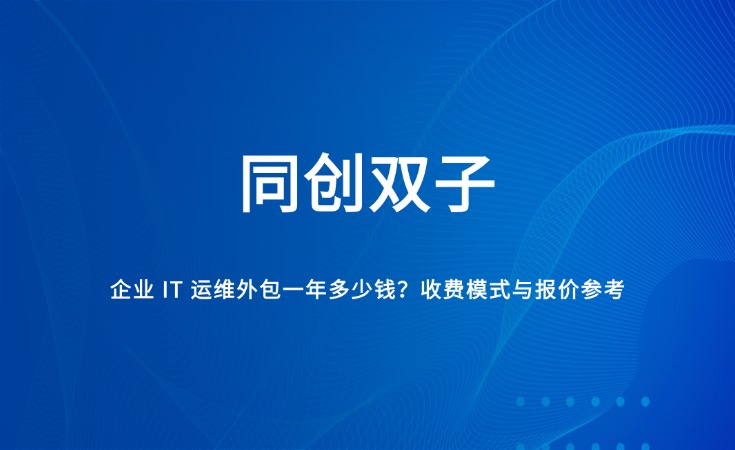 同创双子

企业 IT 运维外包一年多少钱？收费模式与报价参考